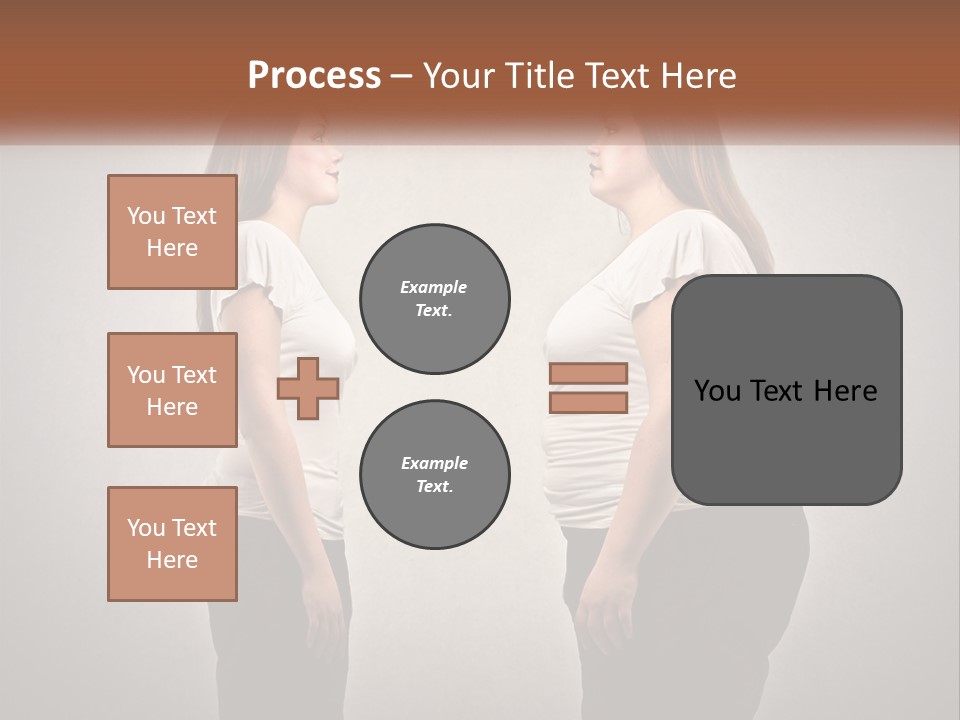 Process – Your Title Text Here

You Text Here

You Text Here

You Text Here

Example Text.

Example Text.

You Text Here